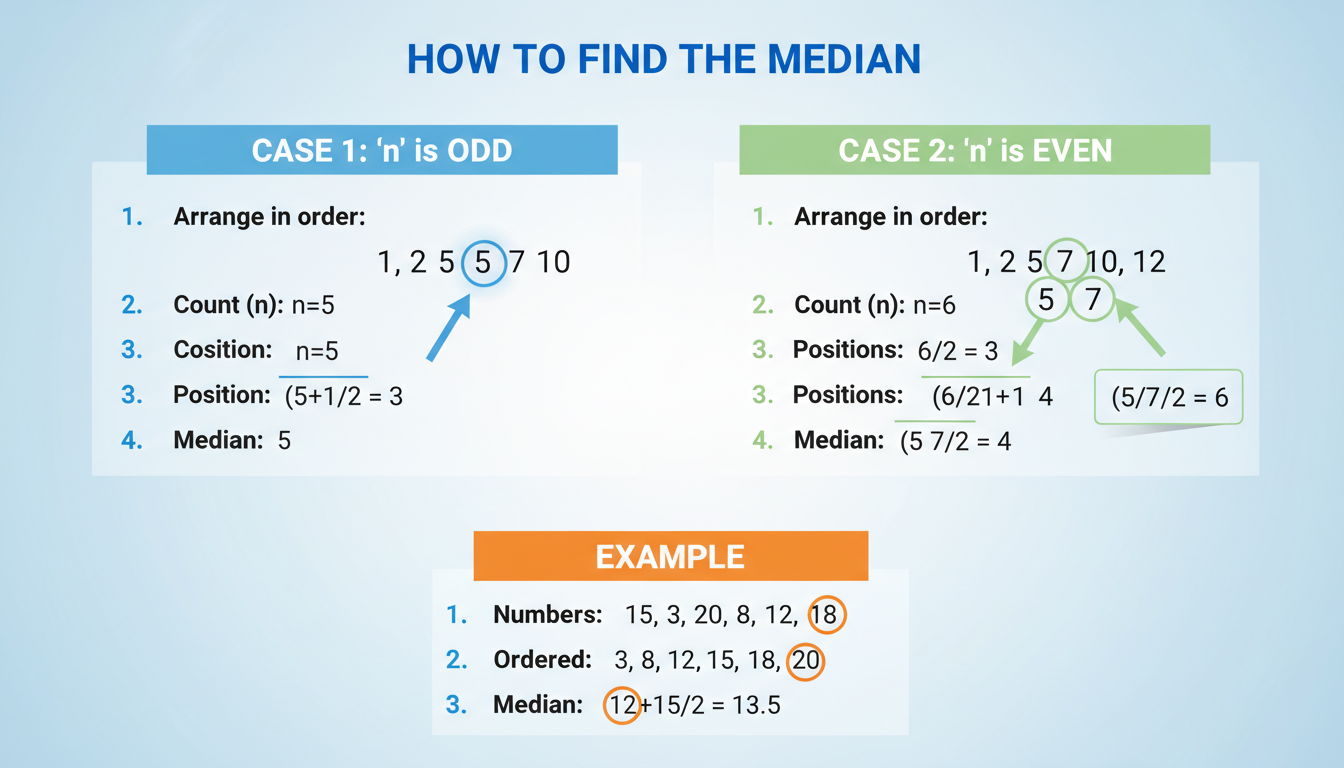 HOW TO FIND THE MEDIAN

CASE 1: 'n' is ODD

1. Arrange in order:

1, 2 5 5 7 10

2. Count (n): n=5

3. Cosition: n=5

3. Position: (5+1/2 = 3

4. Median: 5

CASE 2: 'n' is EVEN

1. Arrange in order:

1, 2 5 7 10, 12

5 7

2. Count (n): n=6

3. Positions: 6/2 = 3

3. Positions: (6/21+1 4

(5/7/2 = 6

4. Median: (5 7/2 = 4

EXAMPLE

1. Numbers: 15, 3, 20, 8, 12, 18

2. Ordered: 3, 8, 12, 15, 18, 20

3. Median: 12+15/2 = 13.5